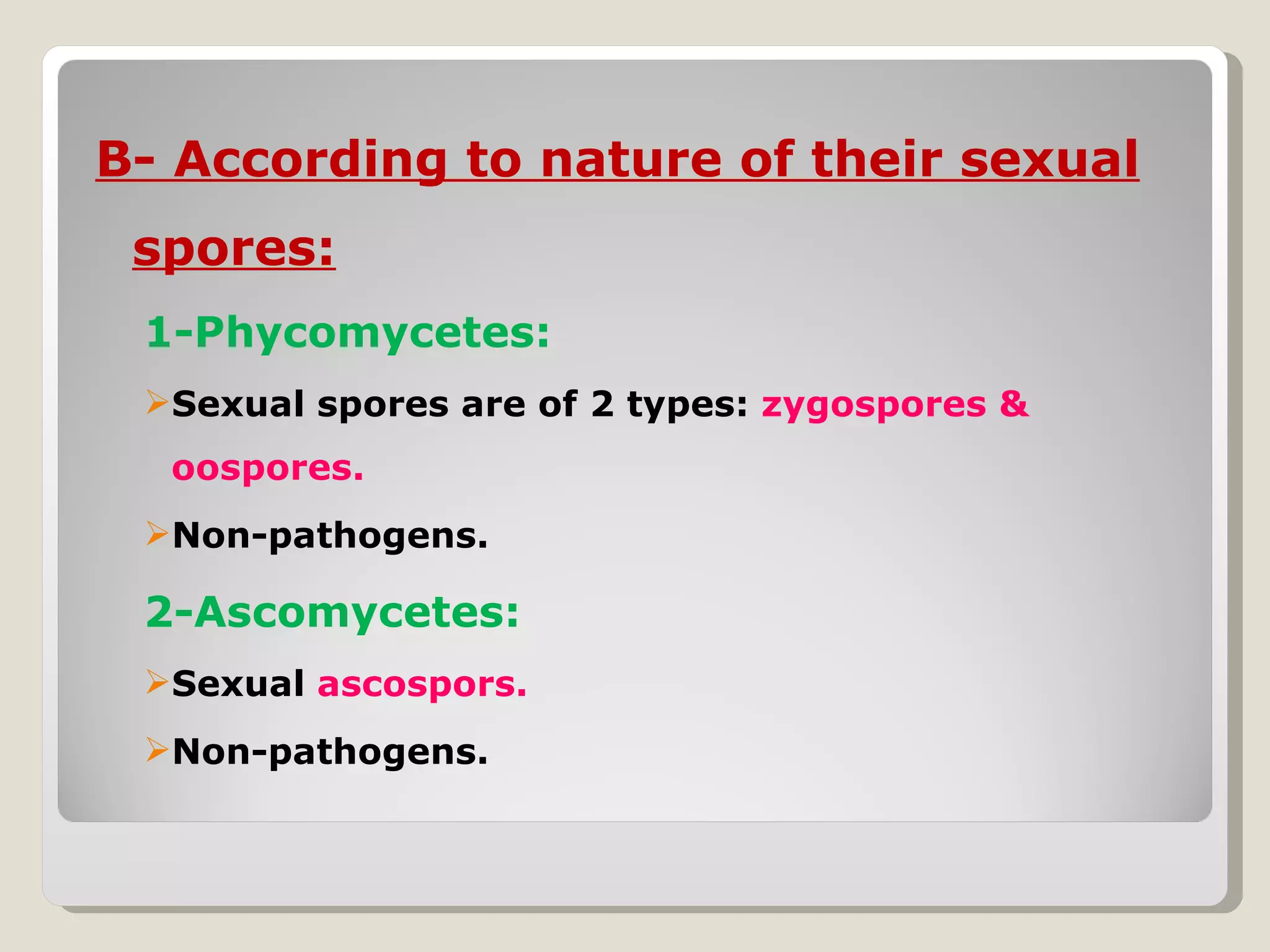 B- According to nature of their sexual spores:

1-Phycomycetes:

➢Sexual spores are of 2 types: zygospores & oospores.

➢Non-pathogens.

2-Ascomycetes:

➢Sexual ascospors.

➢Non-pathogens.